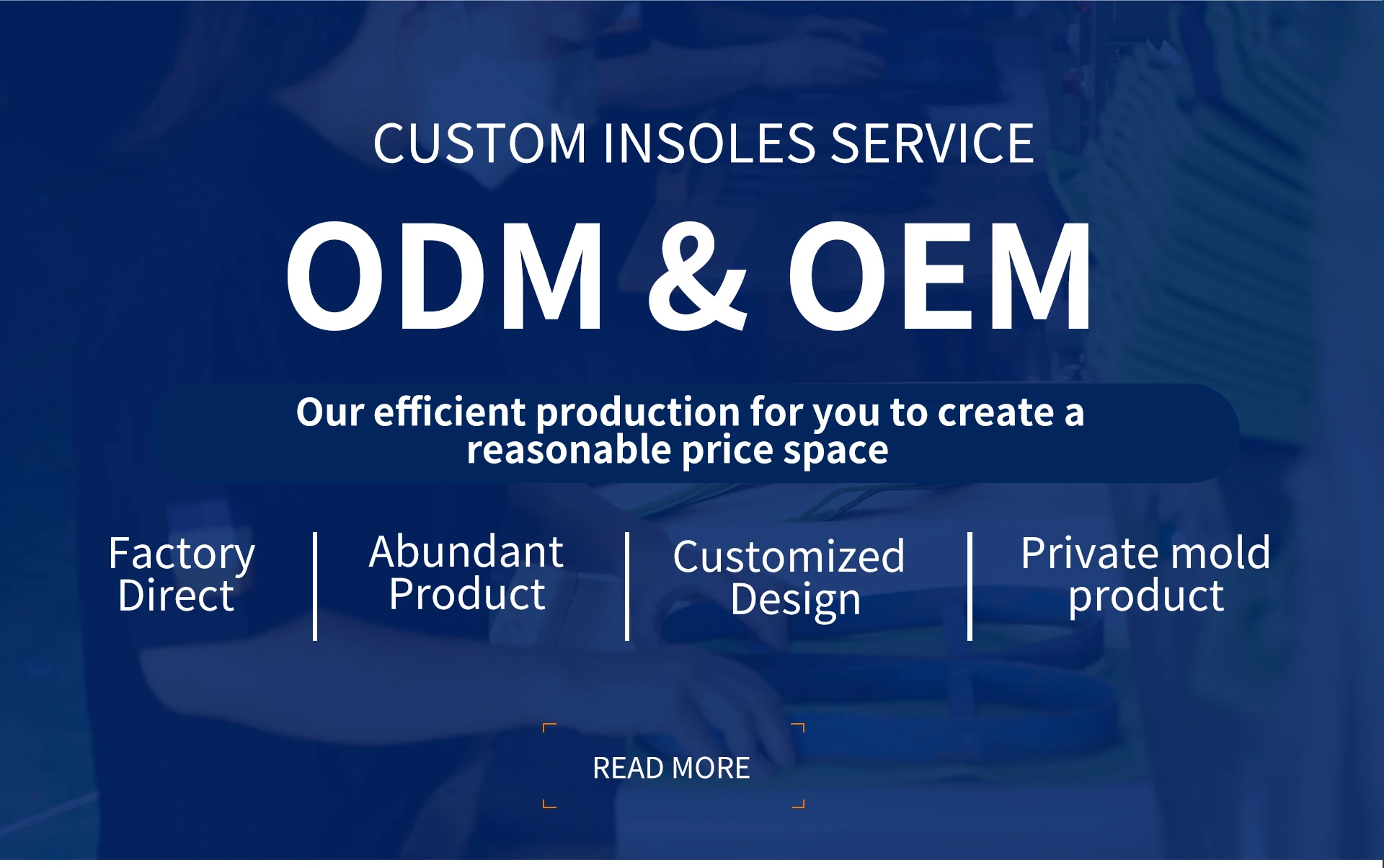 CUSTOM INSOLES SERVICE

ODM & OEM

Our efficient production for you to create a reasonable price space

Factory Direct

Abundant Product

Customized Design

Private mold product

READ MORE